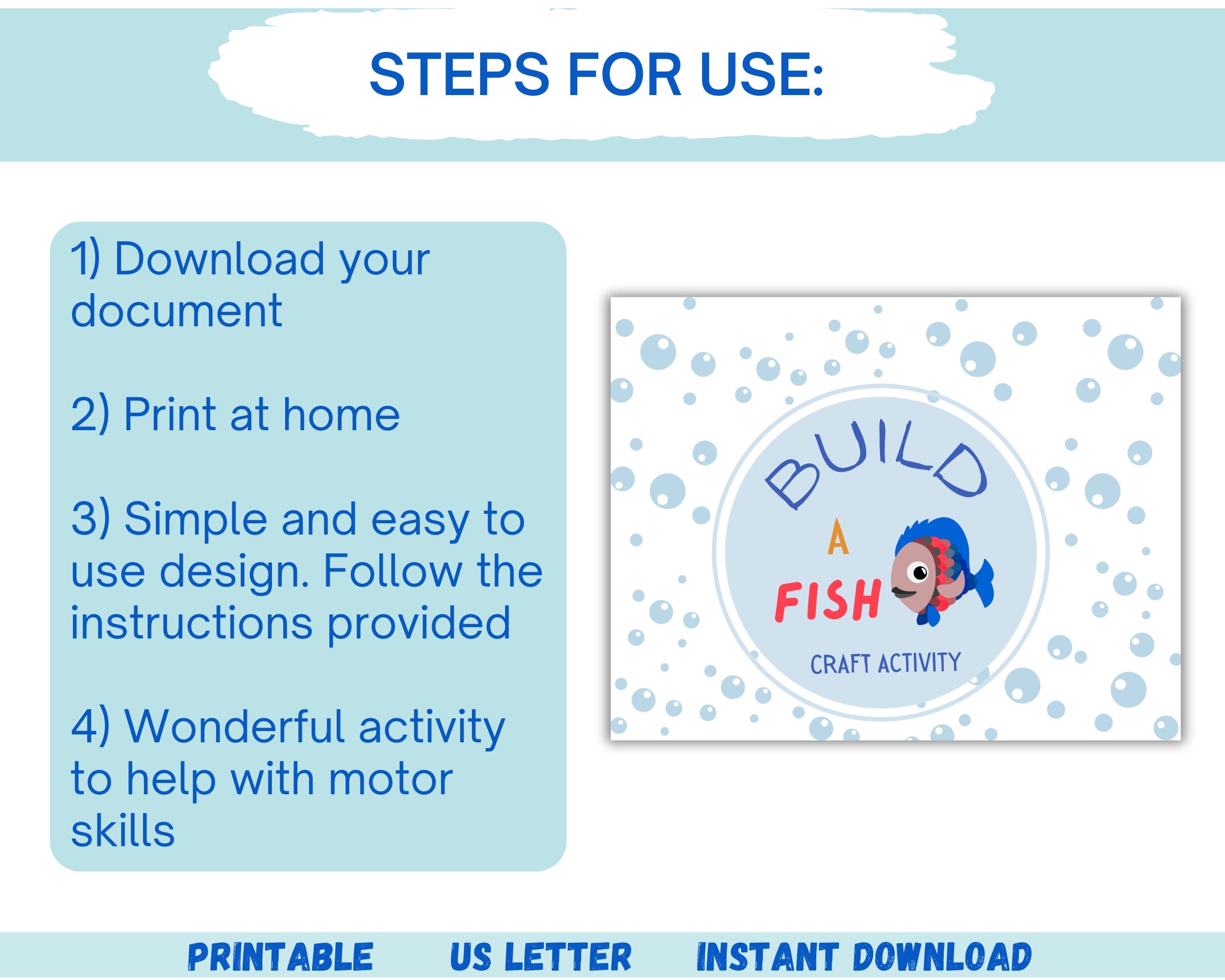 STEPS FOR USE:

1) Download your document

2) Print at home

3) Simple and easy to use design. Follow the instructions provided

4) Wonderful activity to help with motor skills

BUILD A FISH

CRAFT ACTIVITY

PRINTABLE US LETTER INSTANT DOWNLOAD